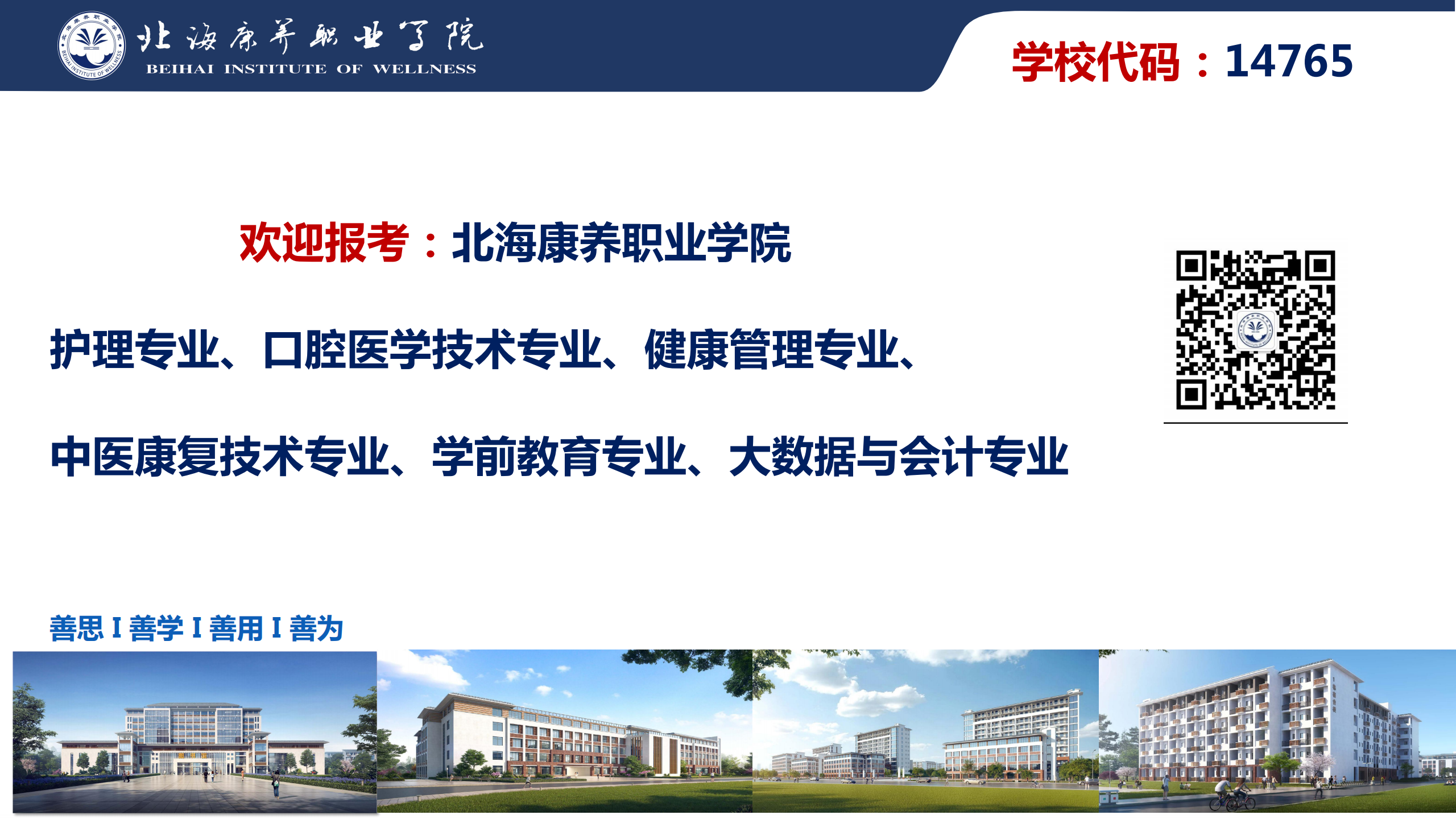 北海康养职业学院
BEIHAI INSTITUTE OF WELLNESS

学校代码：14765

欢迎报考：北海康养职业学院

护理专业、口腔医学技术专业、健康管理专业、

中医康复技术专业、学前教育专业、大数据与会计专业

善思 I 善学 I 善用 I 善为